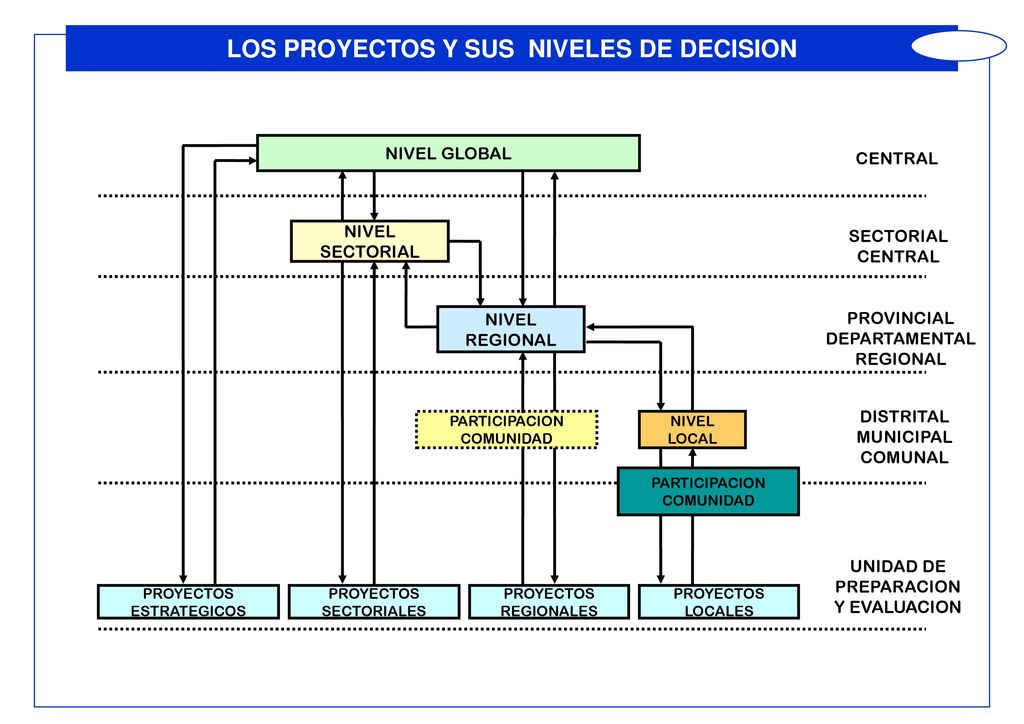 LOS PROYECTOS Y SUS NIVELES DE DECISION

NIVEL GLOBAL

CENTRAL

NIVEL SECTORIAL

SECTORIAL CENTRAL

NIVEL REGIONAL

PROVINCIAL DEPARTAMENTAL REGIONAL

PARTICIPACION COMUNIDAD

NIVEL LOCAL

DISTRITAL MUNICIPAL COMUNAL

PARTICIPACION COMUNIDAD

UNIDAD DE PREPARACION Y EVALUACION

PROYECTOS ESTRATEGICOS

PROYECTOS SECTORIALES

PROYECTOS REGIONALES

PROYECTOS LOCALES